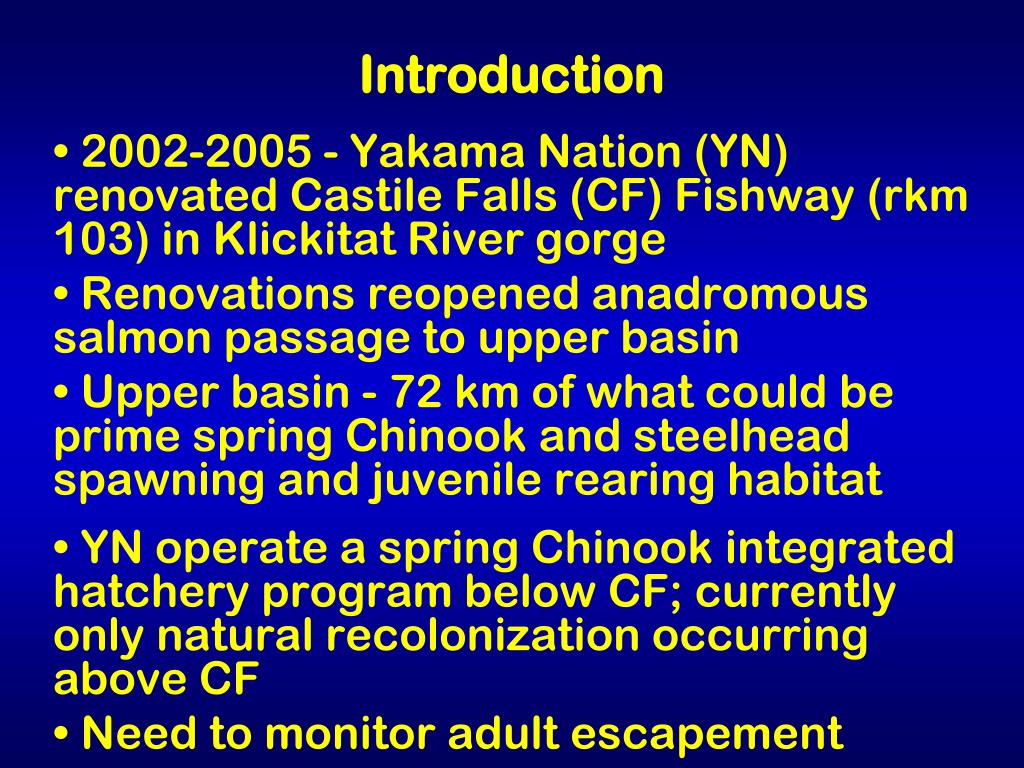 Introduction

• 2002-2005 - Yakama Nation (YN) renovated Castile Falls (CF) Fishway (rkm 103) in Klickitat River gorge

• Renovations reopened anadromous salmon passage to upper basin

• Upper basin - 72 km of what could be prime spring Chinook and steelhead spawning and juvenile rearing habitat

• YN operate a spring Chinook integrated hatchery program below CF; currently only natural recolonization occurring above CF

• Need to monitor adult escapement